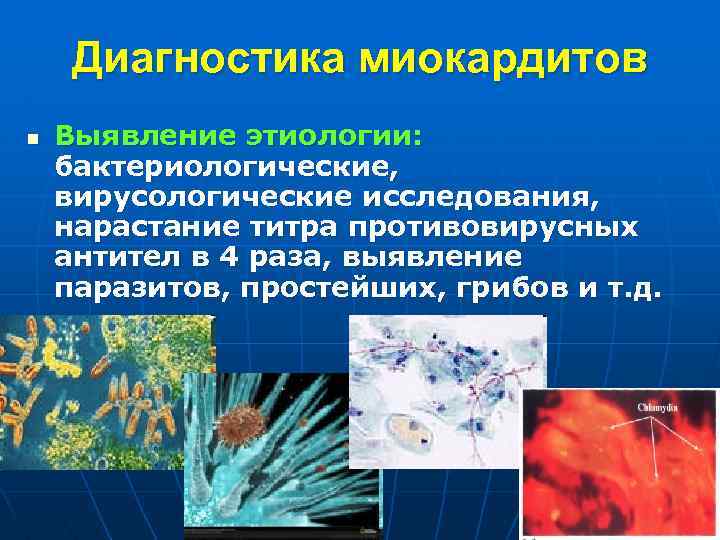 Диагностика миокардитов

■ Выявление этиологии: бактериологические, вирусологические исследования, нарастание титра противовирусных антител в 4 раза, выявление паразитов, простейших, грибов и т.д.

Chlamydia